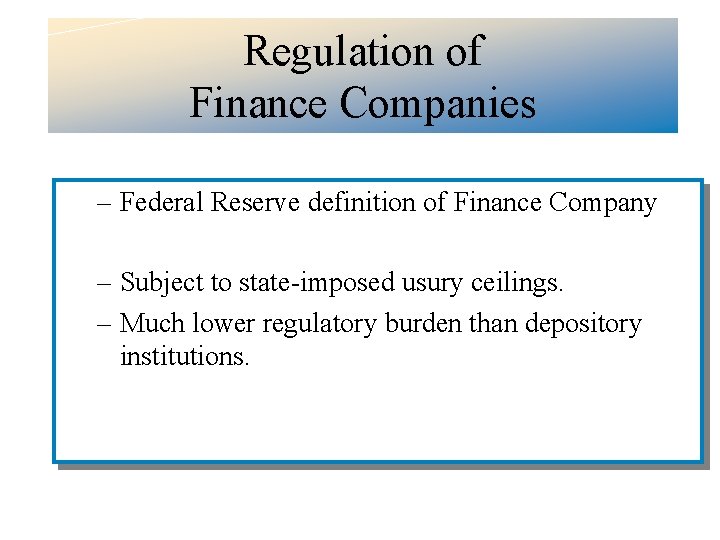 Regulation of
Finance Companies

– Federal Reserve definition of Finance Company

– Subject to state-imposed usury ceilings.

– Much lower regulatory burden than depository institutions.